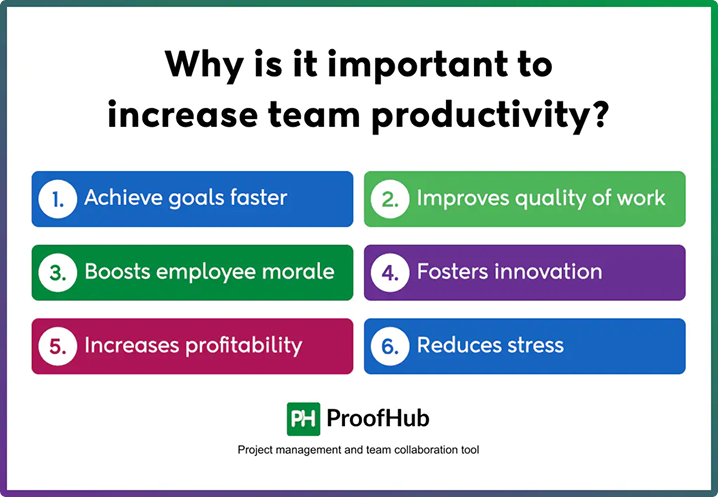 Why is it important to increase team productivity?

1. Achieve goals faster

2. Improves quality of work

3. Boosts employee morale

4. Fosters innovation

5. Increases profitability

6. Reduces stress

PH ProofHub

Project management and team collaboration tool